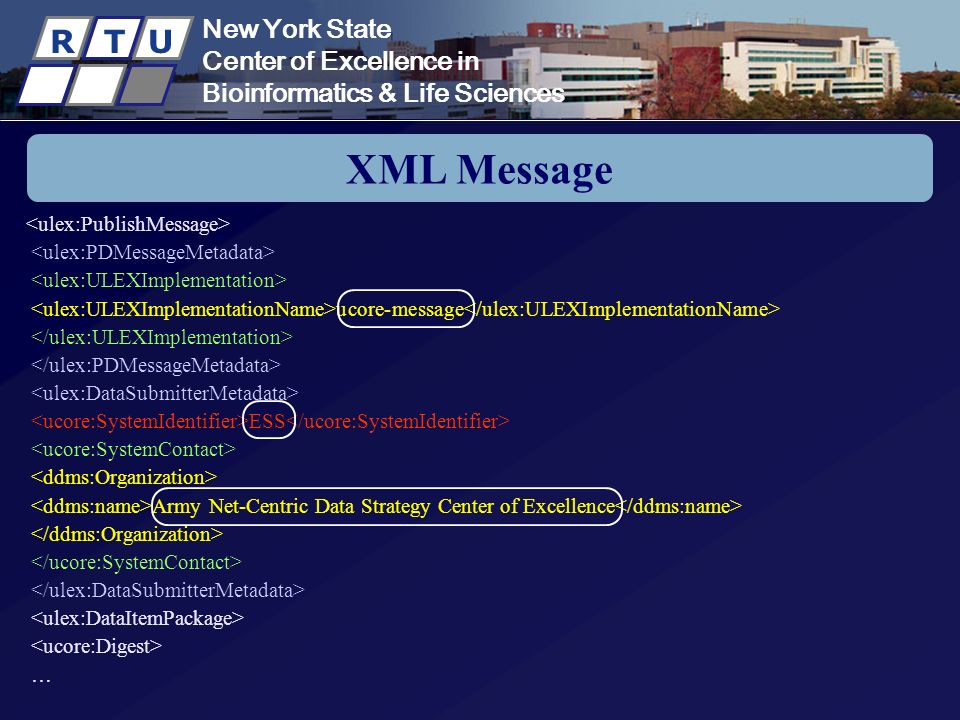 R T U

New York State
Center of Excellence in
Bioinformatics & Life Sciences

XML Message

<ulex:PublishMessage>
<ulex:PDMessageMetadata>
<ulex:ULEXImplementation>
<ulex:ULEXImplementationName>ucore-message</ulex:ULEXImplementationName>
</ulex:ULEXImplementation>
</ulex:PDMessageMetadata>
<ulex:DataSubmitterMetadata>
<ucore:SystemIdentifier>ESS</ucore:SystemIdentifier>
<ucore:SystemContact>
<ddms:Organization>
<ddms:name>Army Net-Centric Data Strategy Center of Excellence</ddms:name>
</ddms:Organization>
</ucore:SystemContact>
</ulex:DataSubmitterMetadata>
<ulex:DataItemPackage>
<ucore:Digest>
…